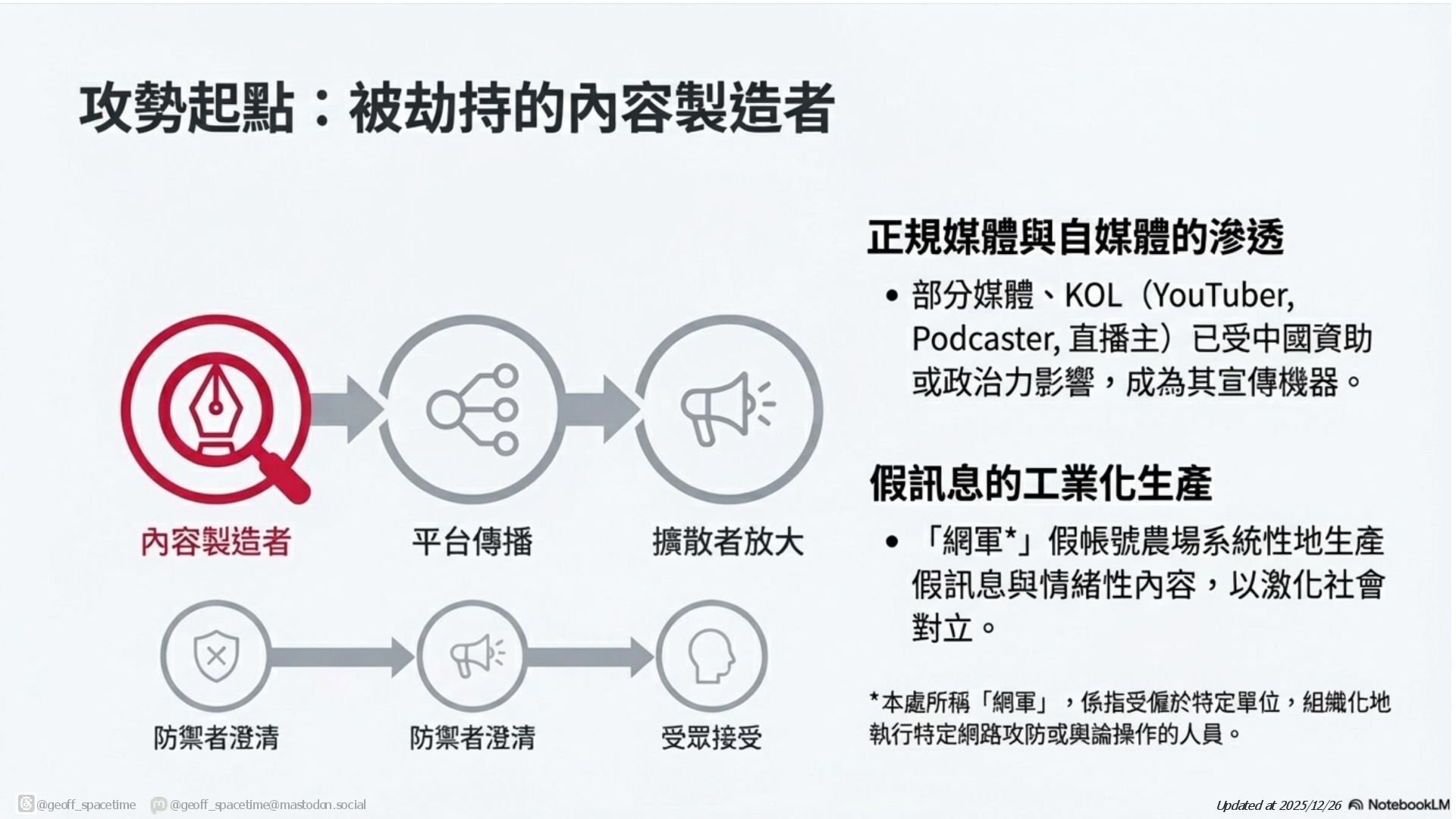 攻勢起點：被劫持的內容製造者

內容製造者

平台傳播

擴散者放大

防禦者澄清

防禦者澄清

受眾接受

正規媒體與自媒體的滲透

• 部分媒體、KOL（YouTuber, Podcaster, 直播主）已受中國資助或政治力影響，成為其宣傳機器。

假訊息的工業化生產

• 「網軍*」假帳號農場系統性地生產假訊息與情緒性內容，以激化社會對立。

*本處所稱「網軍」，係指受僱於特定單位，組織化地執行特定網路攻防或輿論操作的人員。

@geoff_spacetime @geoff_spacetime@mastodon.social

Updated at 2025/12/26 NotebookLM